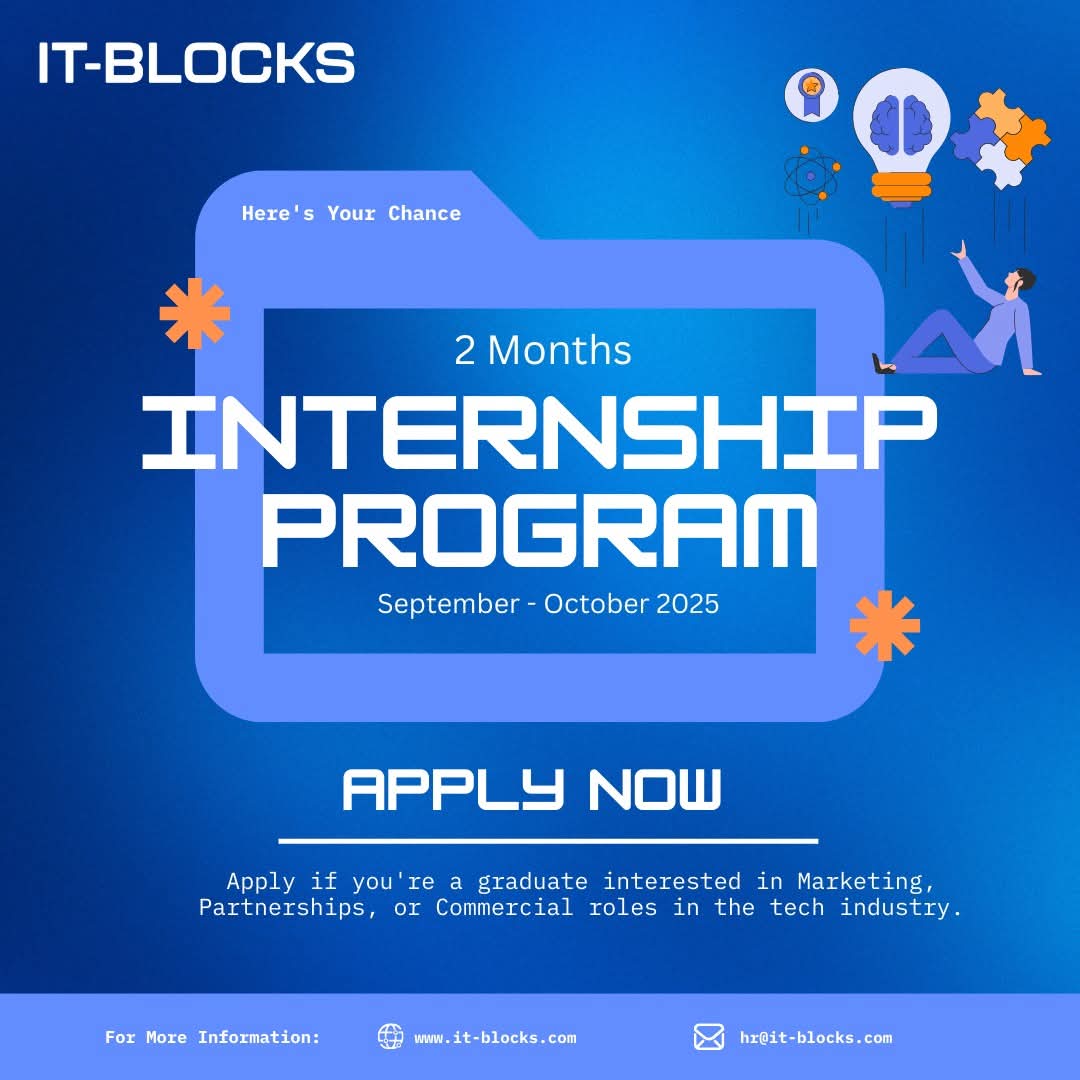 IT-BLOCKS

Here's Your Chance

2 Months

INTERNSHIP PROGRAM

September - October 2025

APPLY NOW

Apply if you're a graduate interested in Marketing, Partnerships, or Commercial roles in the tech industry.

For More Information: www.it-blocks.com hr@it-blocks.com